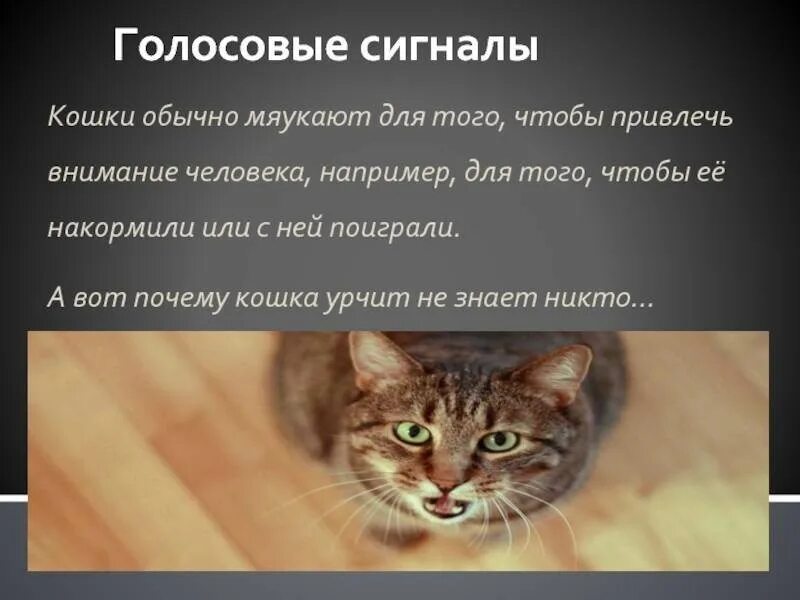 Голосовые сигналы

Кошки обычно мяукают для того, чтобы привлечь внимание человека, например, для того, чтобы её накормили или с ней поиграли.

А вот почему кошка урчит не знает никто...